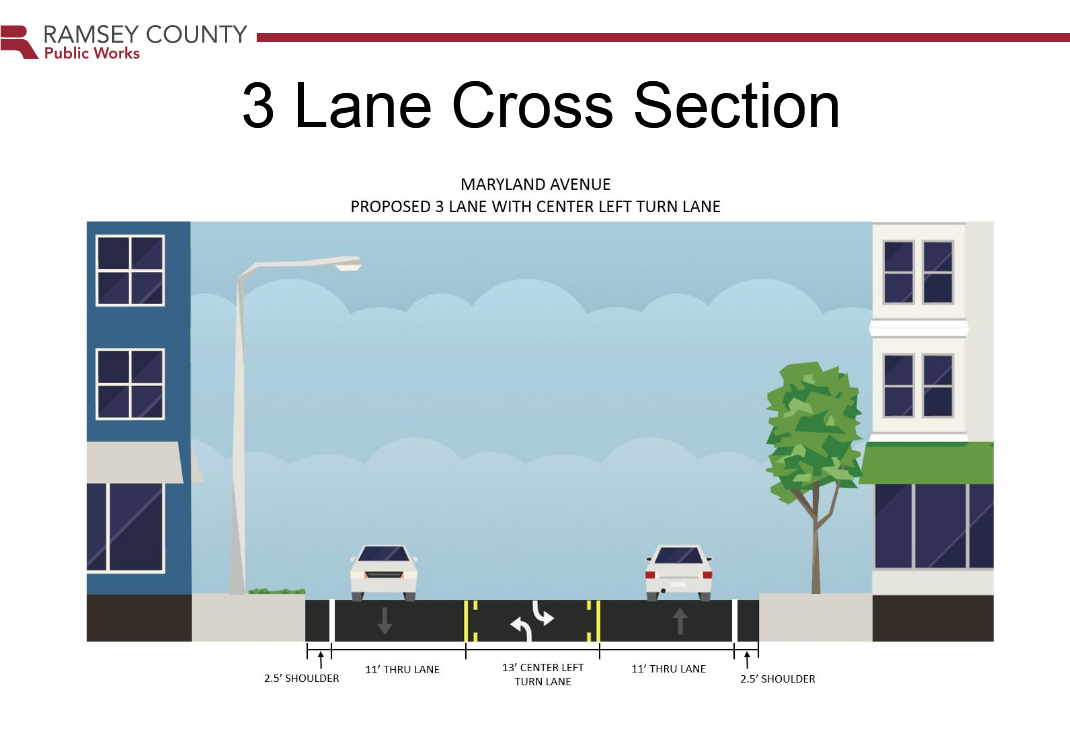 RAMSEY COUNTY
Public Works

3 Lane Cross Section

MARYLAND AVENUE
PROPOSED 3 LANE WITH CENTER LEFT TURN LANE

2.5' SHOULDER

11' THRU LANE

13' CENTER LEFT TURN LANE

11' THRU LANE

2.5' SHOULDER